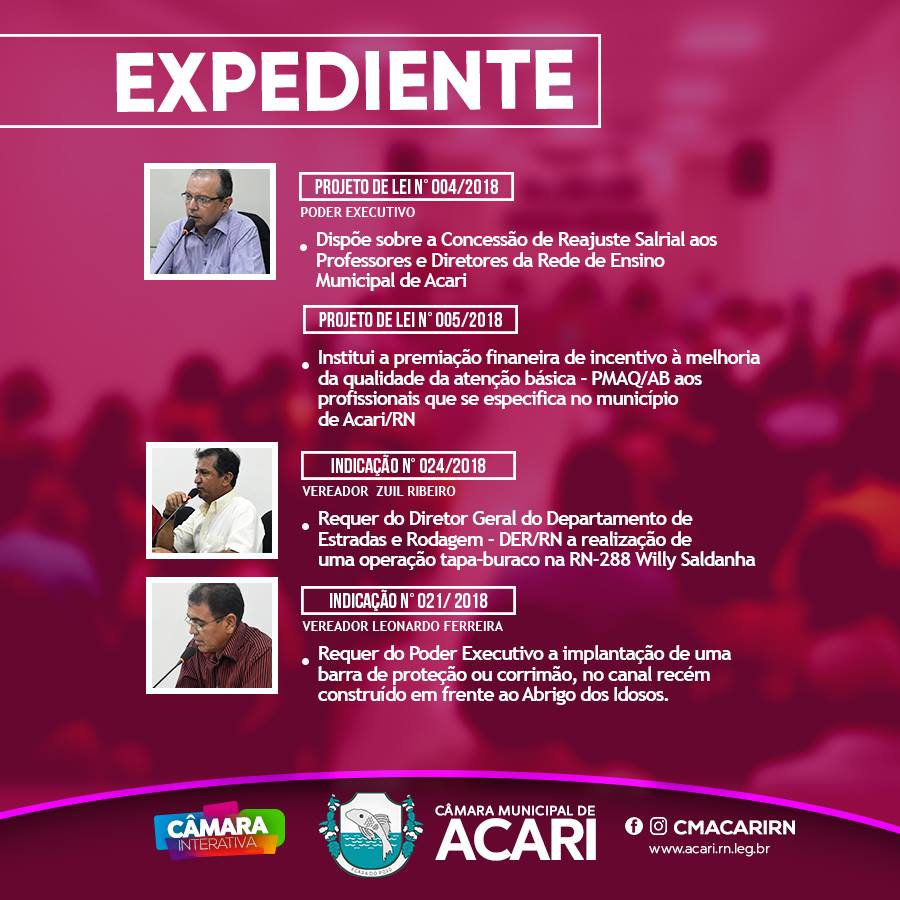 EXPEDIENTE

PROJETO DE LEI N° 004/2018
PODER EXECUTIVO

• Dispõe sobre a Concessão de Reajuste Salrial aos Professores e Diretores da Rede de Ensino Municipal de Acari

PROJETO DE LEI N° 005/2018

• Institui a premiação finaneira de incentivo à melhoria da qualidade da atenção básica - PMAQ/AB aos profissionais que se especifica no município de Acari/RN

INDICAÇÃO N° 024/2018
VEREADOR ZUIL RIBEIRO

• Requer do Diretor Geral do Departamento de Estradas e Rodagem - DER/RN a realização de uma operação tapa-buraco na RN-288 Willy Saldanha

INDICAÇÃO N° 021/ 2018
VEREADOR LEONARDO FERREIRA

• Requer do Poder Executivo a implantação de uma barra de proteção ou corrimão, no canal recém construído em frente ao Abrigo dos Idosos.

CÂMARA INTERATIVA

CÂMARA MUNICIPAL DE ACARI

CMACARIRN
www.acari.rn.leg.br